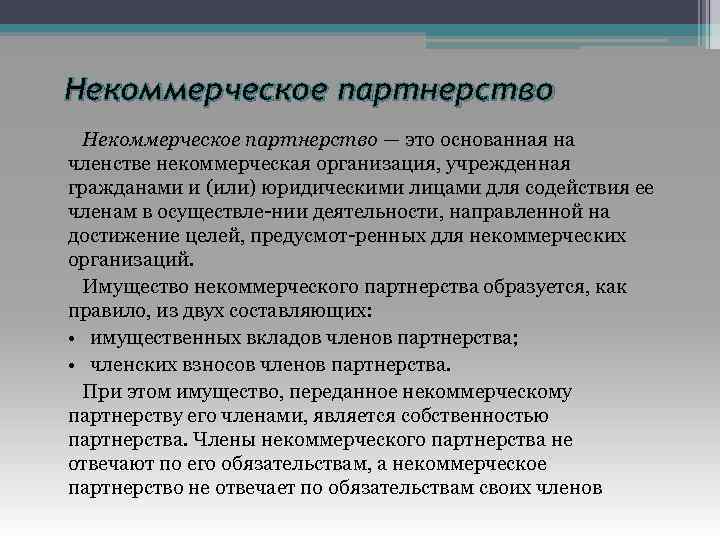 Некоммерческое партнерство

Некоммерческое партнерство — это основанная на членстве некоммерческая организация, учрежденная гражданами и (или) юридическими лицами для содействия ее членам в осуществле-нии деятельности, направленной на достижение целей, предусмот-ренных для некоммерческих организаций.

Имущество некоммерческого партнерства образуется, как правило, из двух составляющих:

• имущественных вкладов членов партнерства;
• членских взносов членов партнерства.

При этом имущество, переданное некоммерческому партнерству его членами, является собственностью партнерства. Члены некоммерческого партнерства не отвечают по его обязательствам, а некоммерческое партнерство не отвечает по обязательствам своих членов